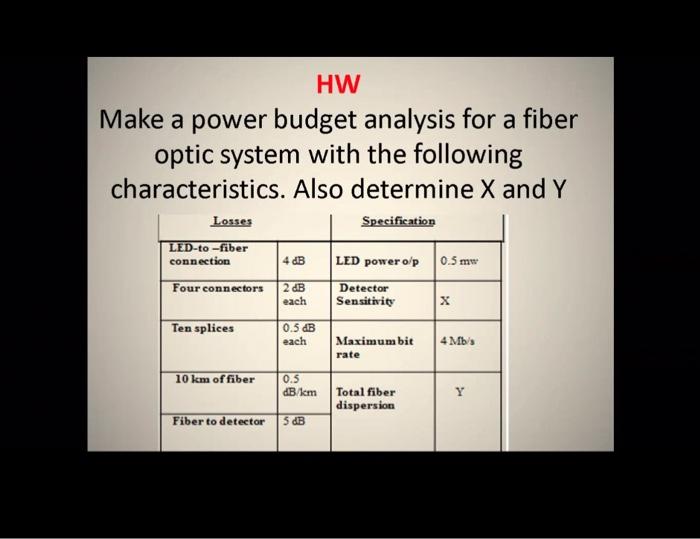 HW

Make a power budget analysis for a fiber optic system with the following characteristics. Also determine X and Y

| Losses | | Specification | |
|---|---|---|---|
| LED-to –fiber connection | 4 dB | LED power o/p | 0.5 mw |
| Four connectors | 2 dB each | Detector Sensitivity | X |
| Ten splices | 0.5 dB each | Maximum bit rate | 4 Mb/s |
| 10 km of fiber | 0.5 dB/km | Total fiber dispersion | Y |
| Fiber to detector | 5 dB | | |